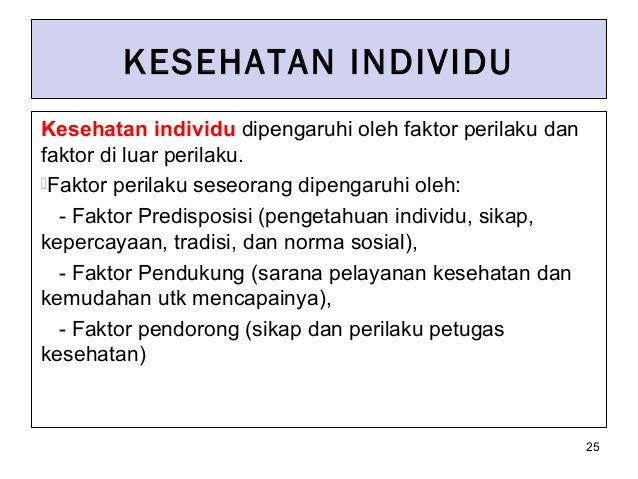 KESEHATAN INDIVIDU

Kesehatan individu dipengaruhi oleh faktor perilaku dan faktor di luar perilaku.

Faktor perilaku seseorang dipengaruhi oleh:

- Faktor Predisposisi (pengetahuan individu, sikap, kepercayaan, tradisi, dan norma sosial),

- Faktor Pendukung (sarana pelayanan kesehatan dan kemudahan utk mencapainya),

- Faktor pendorong (sikap dan perilaku petugas kesehatan)

25